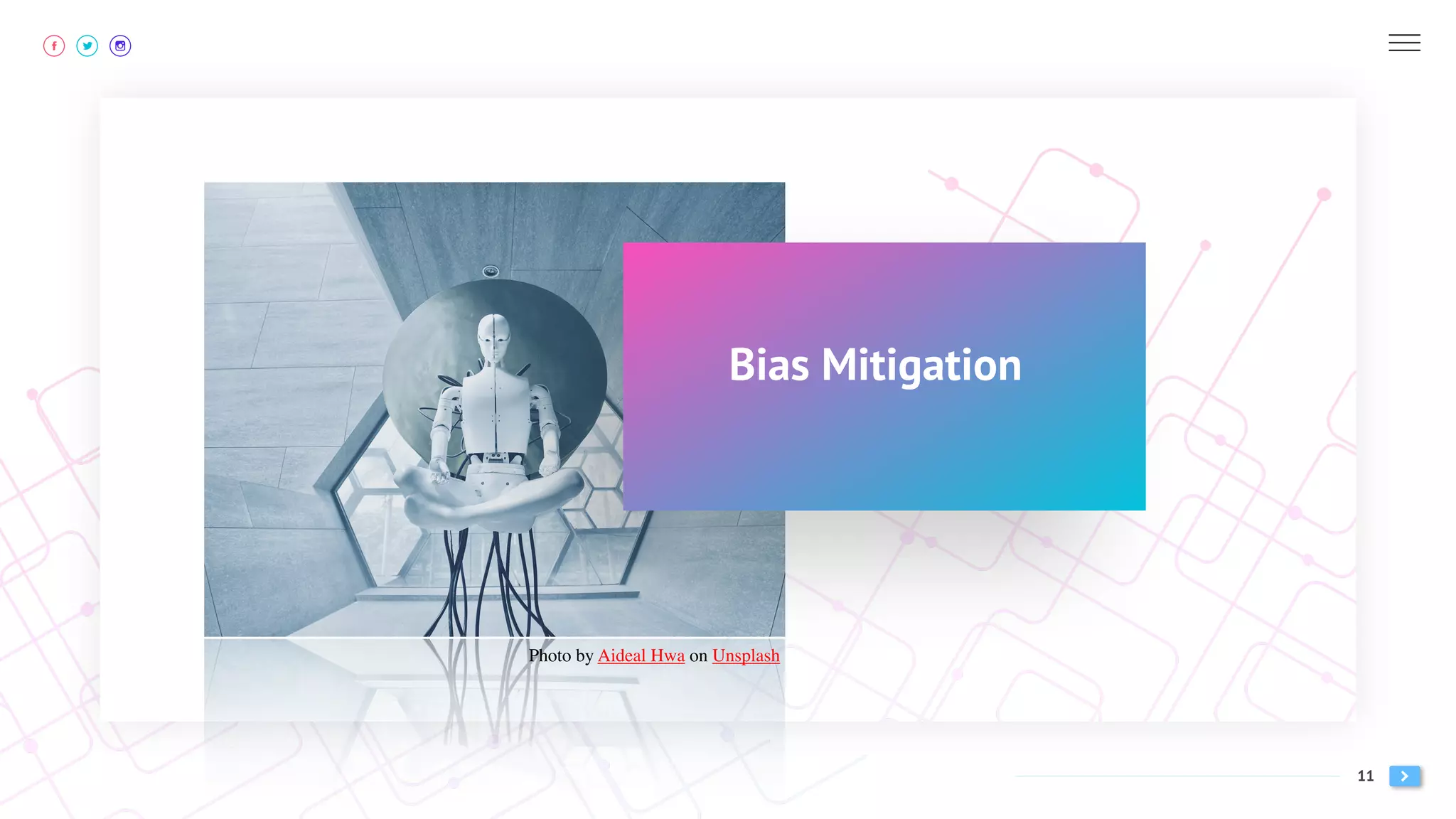 Bias Mitigation

Photo by Aideal Hwa on Unsplash

11